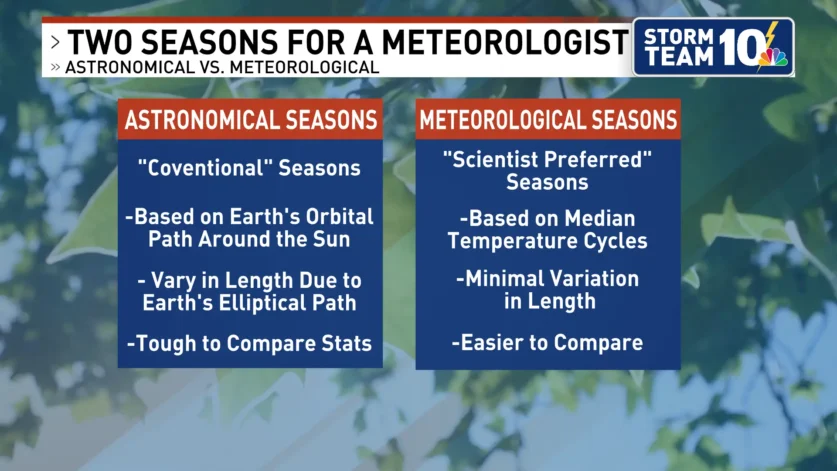 > TWO SEASONS FOR A METEOROLOGIST
» ASTRONOMICAL VS. METEOROLOGICAL

STORM TEAM 10

ASTRONOMICAL SEASONS

"Coventional" Seasons

-Based on Earth's Orbital Path Around the Sun

- Vary in Length Due to Earth's Elliptical Path

-Tough to Compare Stats

METEOROLOGICAL SEASONS

"Scientist Preferred" Seasons

-Based on Median Temperature Cycles

-Minimal Variation in Length

-Easier to Compare